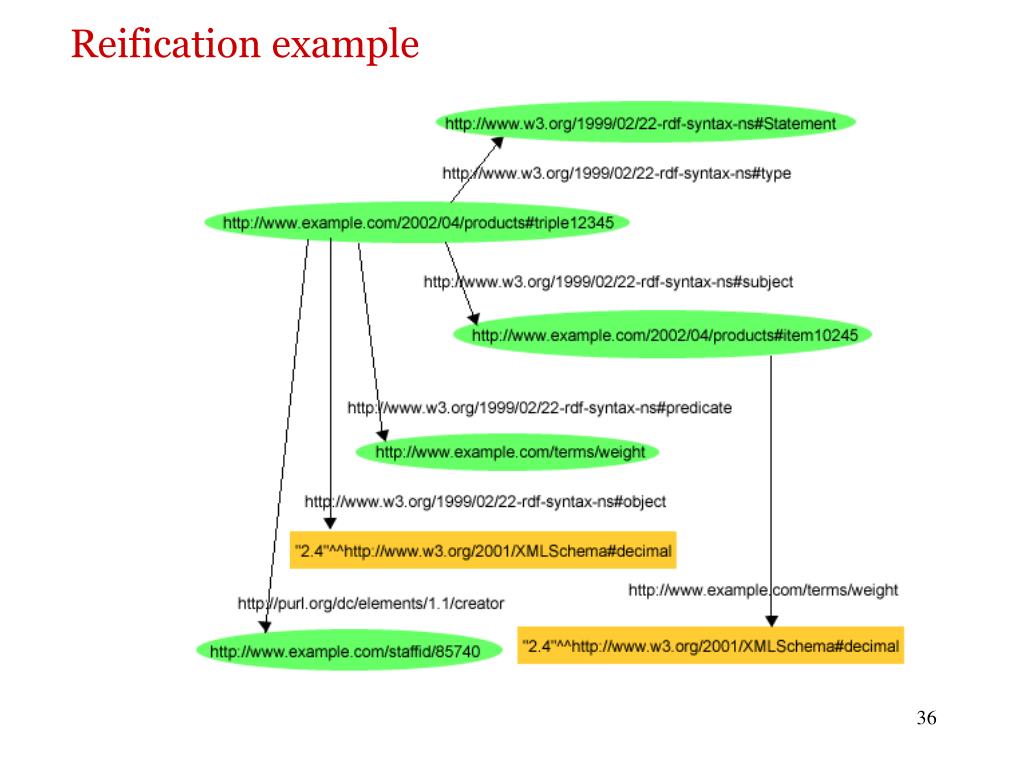 Reification example

http://www.w3.org/1999/02/22-rdf-syntax-ns#Statement

http://www.w3.org/1999/02/22-rdf-syntax-ns#type

http://www.example.com/2002/04/products#triple12345

http://www.w3.org/1999/02/22-rdf-syntax-ns#subject

http://www.example.com/2002/04/products#item10245

http://www.w3.org/1999/02/22-rdf-syntax-ns#predicate

http://www.example.com/terms/weight

http://www.w3.org/1999/02/22-rdf-syntax-ns#object

"2.4"^^http://www.w3.org/2001/XMLSchema#decimal

http://www.example.com/terms/weight

http://purl.org/dc/elements/1.1/creator

http://www.example.com/staffid/85740

"2.4"^^http://www.w3.org/2001/XMLSchema#decimal

36